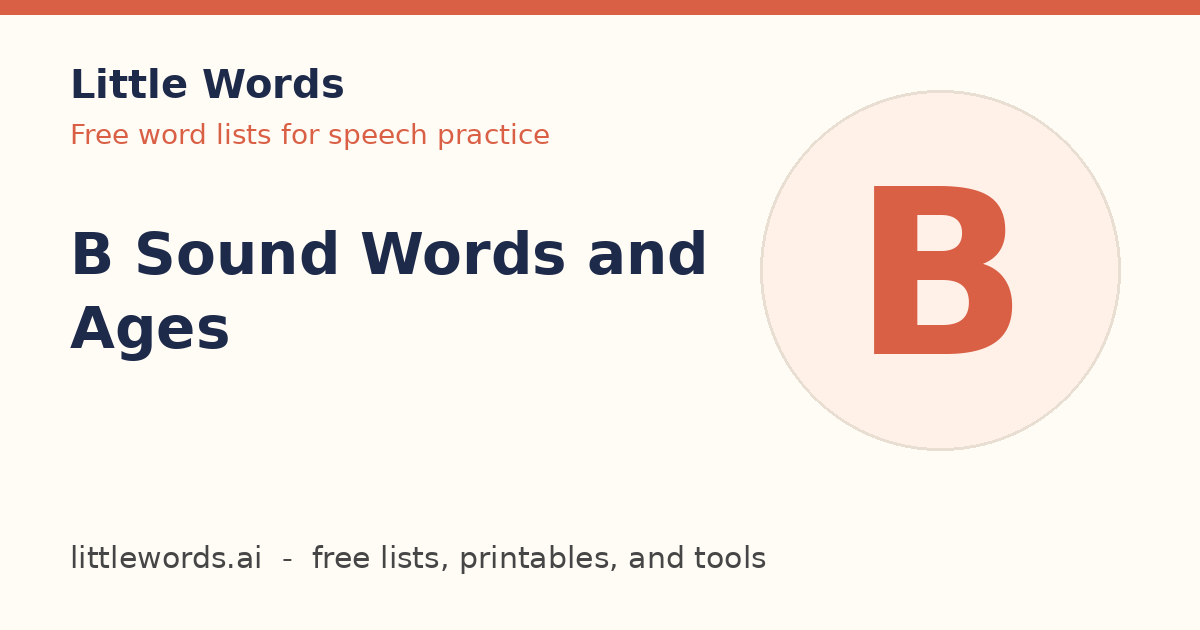 Little Words

Free word lists for speech practice

B Sound Words and Ages

B

littlewords.ai - free lists, printables, and tools